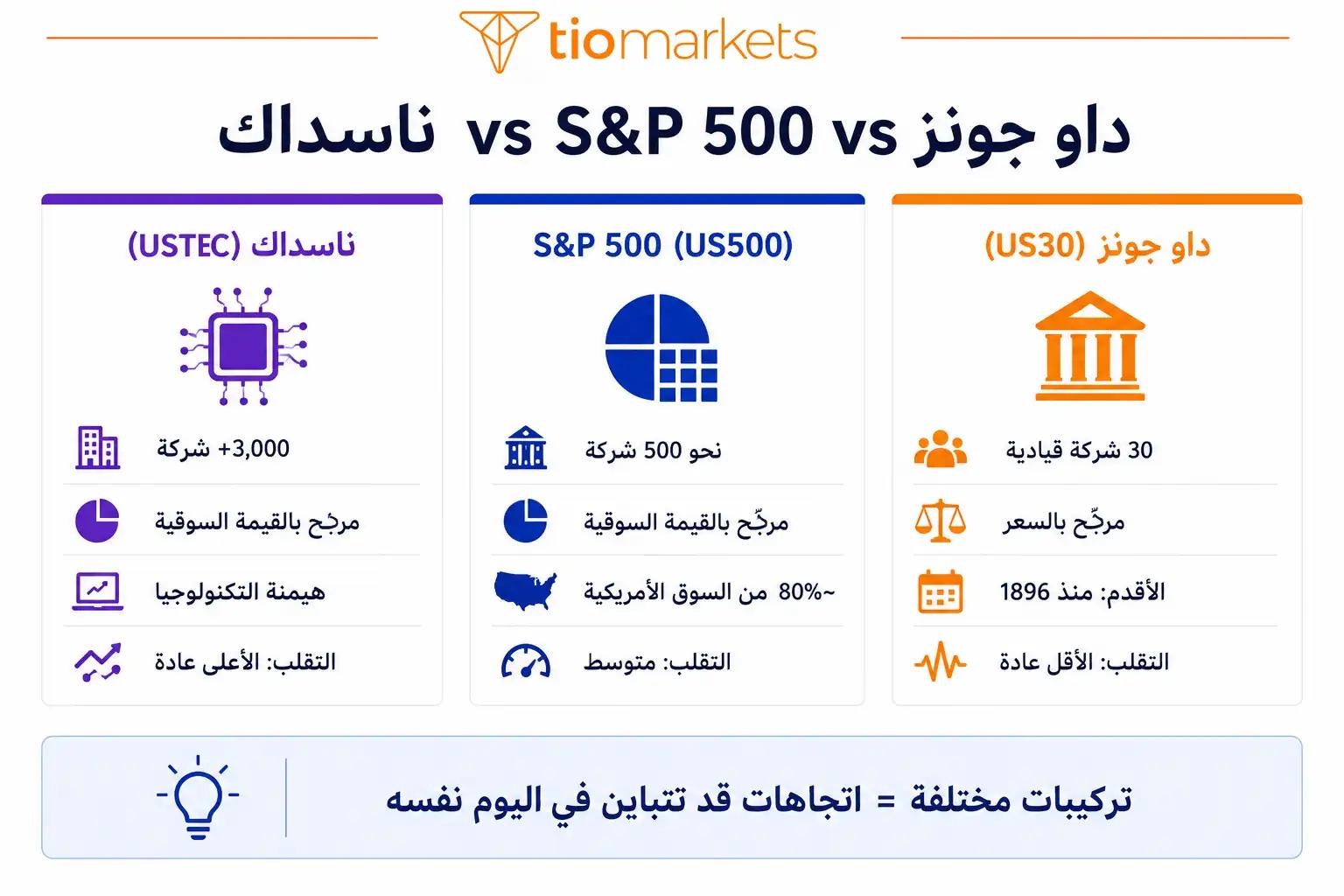 tiomarkets

داو جونز vs S&P 500 vs ناسداك

داو جونز (US30)

30 شركة قيادية

مرجّح بالسعر

الأقدم: منذ 1896

التقلب: الأقل عادة

S&P 500 (US500)

نحو 500 شركة

مرجّح بالقيمة السوقية

~80% من السوق الأمريكية

التقلب: متوسط

ناسداك (USTEC)

+3,000 شركة

مرجّح بالقيمة السوقية

هيمنة التكنولوجيا

التقلب: الأعلى عادة

تركيبات مختلفة = اتجاهات قد تتباين في اليوم نفسه